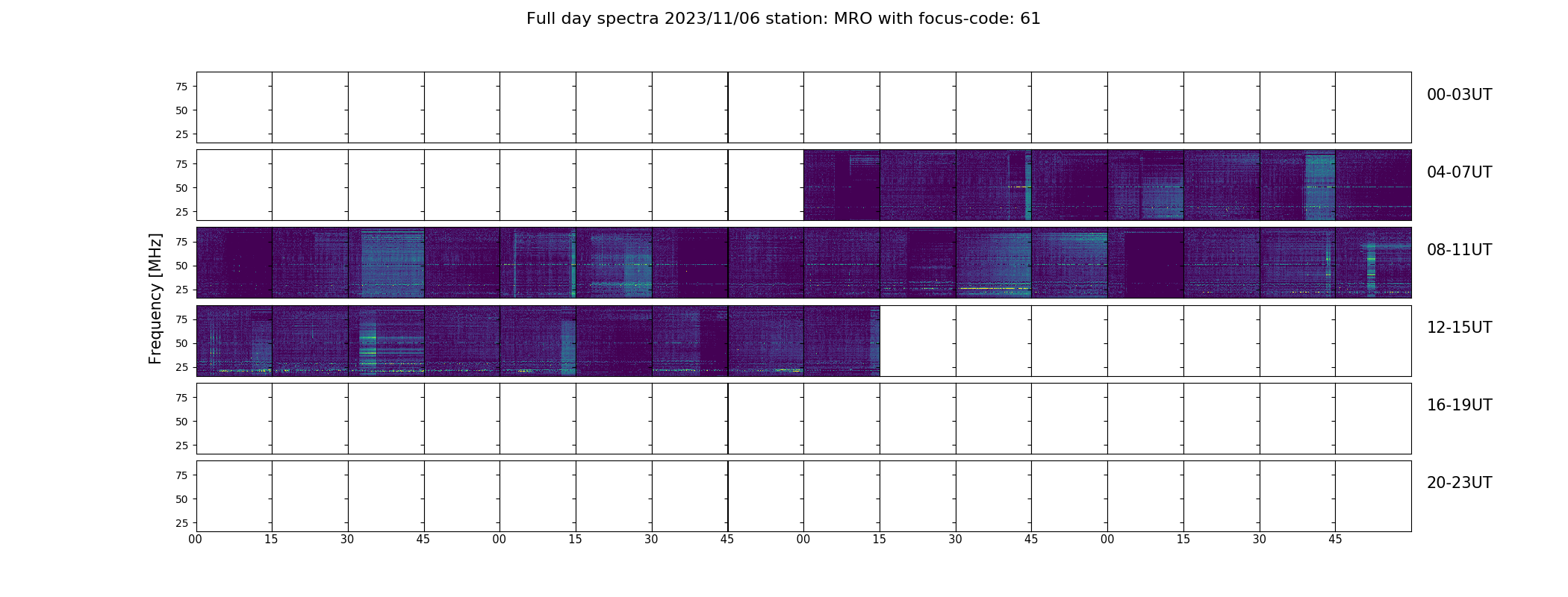 Full day spectra 2023/11/06 station: MRO with focus-code: 61

Frequency [MHz]

75
50
25
00-03UT

75
50
25
04-07UT

75
50
25
08-11UT

75
50
25
12-15UT

75
50
25
16-19UT

75
50
25
20-23UT

00 15 30 45 00 15 30 45 00 15 30 45 00 15 30 45